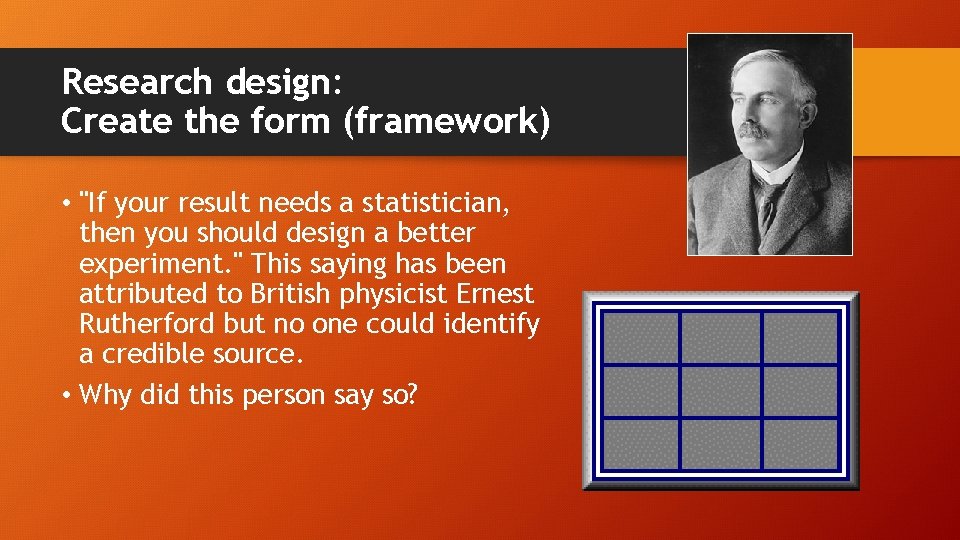 Research design:
Create the form (framework)

• "If your result needs a statistician, then you should design a better experiment." This saying has been attributed to British physicist Ernest Rutherford but no one could identify a credible source.

• Why did this person say so?